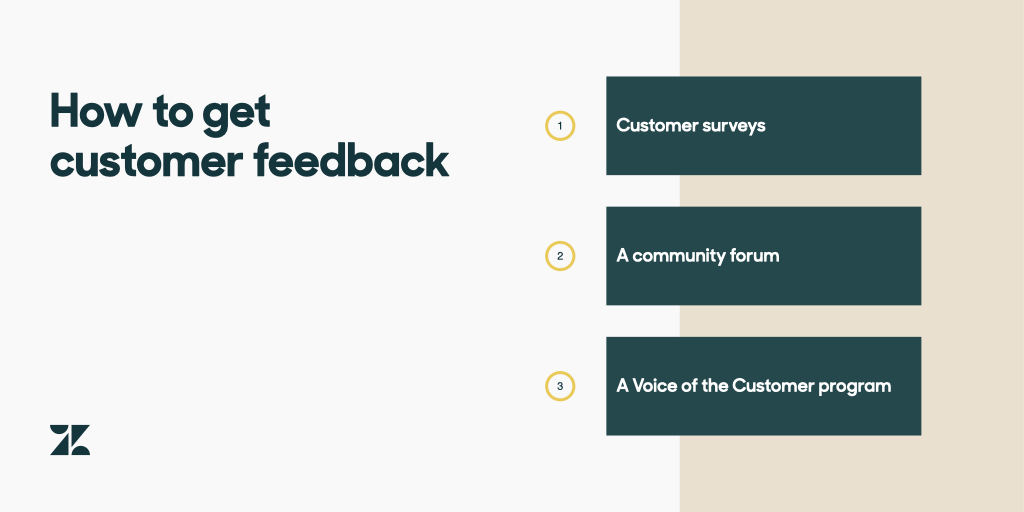 How to get customer feedback

1 Customer surveys

2 A community forum

3 A Voice of the Customer program